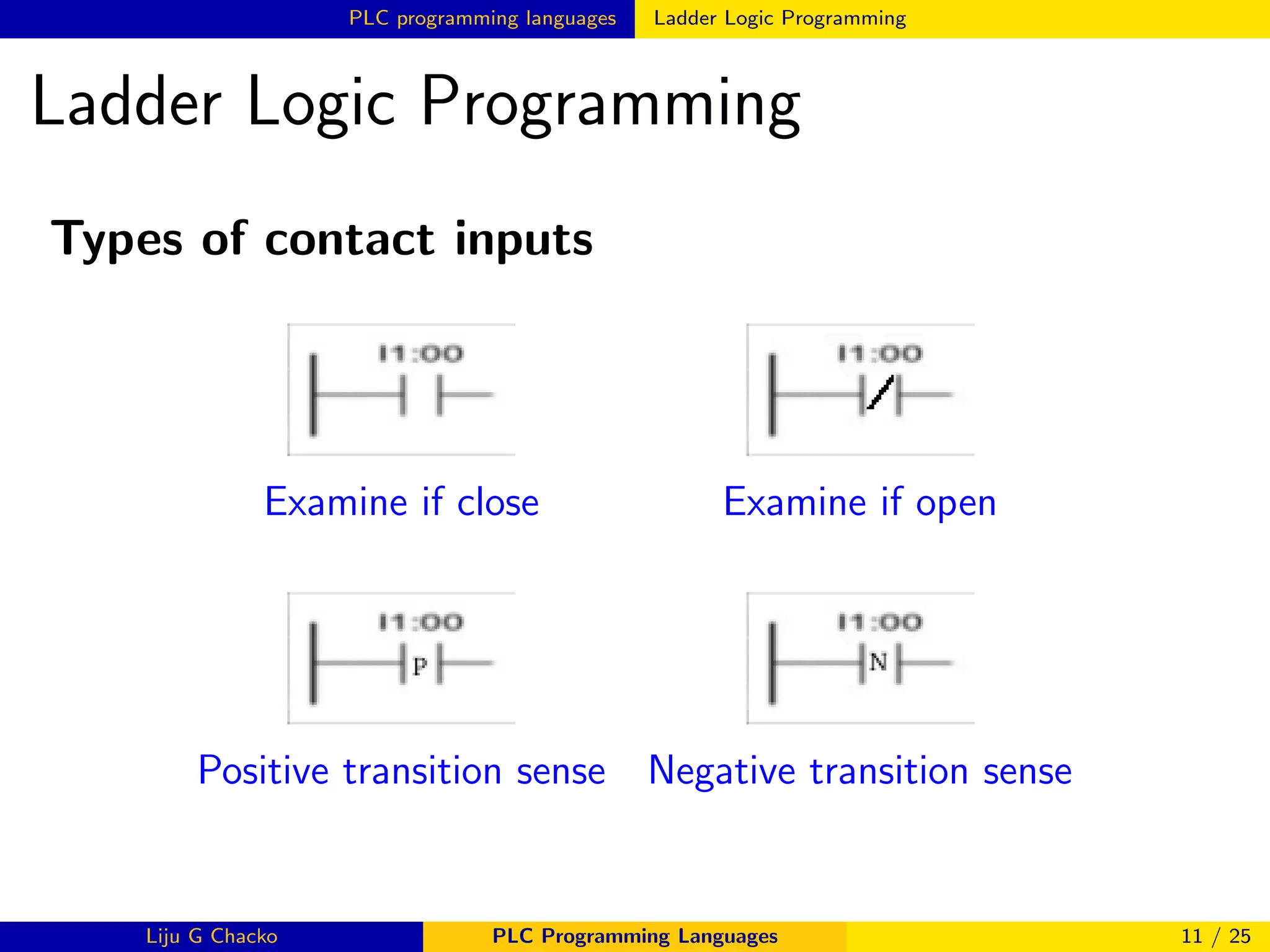 PLC programming languages Ladder Logic Programming

Ladder Logic Programming

Types of contact inputs

I1:00

Examine if close

I1:00

Examine if open

I1:00

P

Positive transition sense

I1:00

N

Negative transition sense

Liju G Chacko PLC Programming Languages 11 / 25